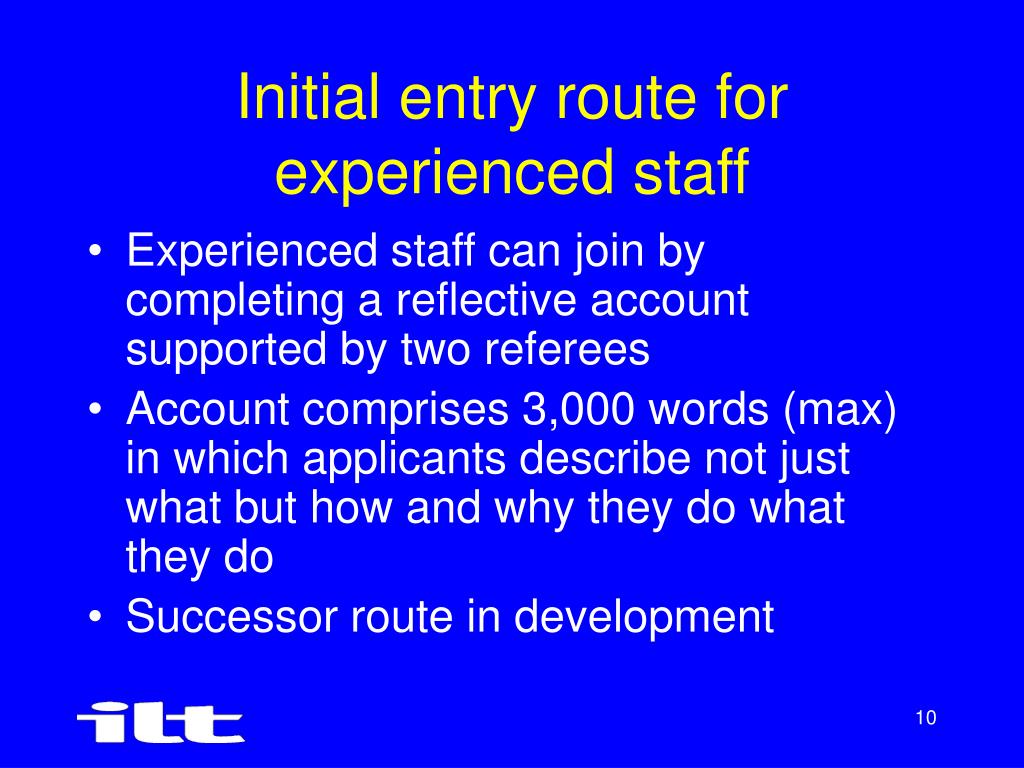 Initial entry route for experienced staff

• Experienced staff can join by completing a reflective account supported by two referees
• Account comprises 3,000 words (max) in which applicants describe not just what but how and why they do what they do
• Successor route in development

ilt

10